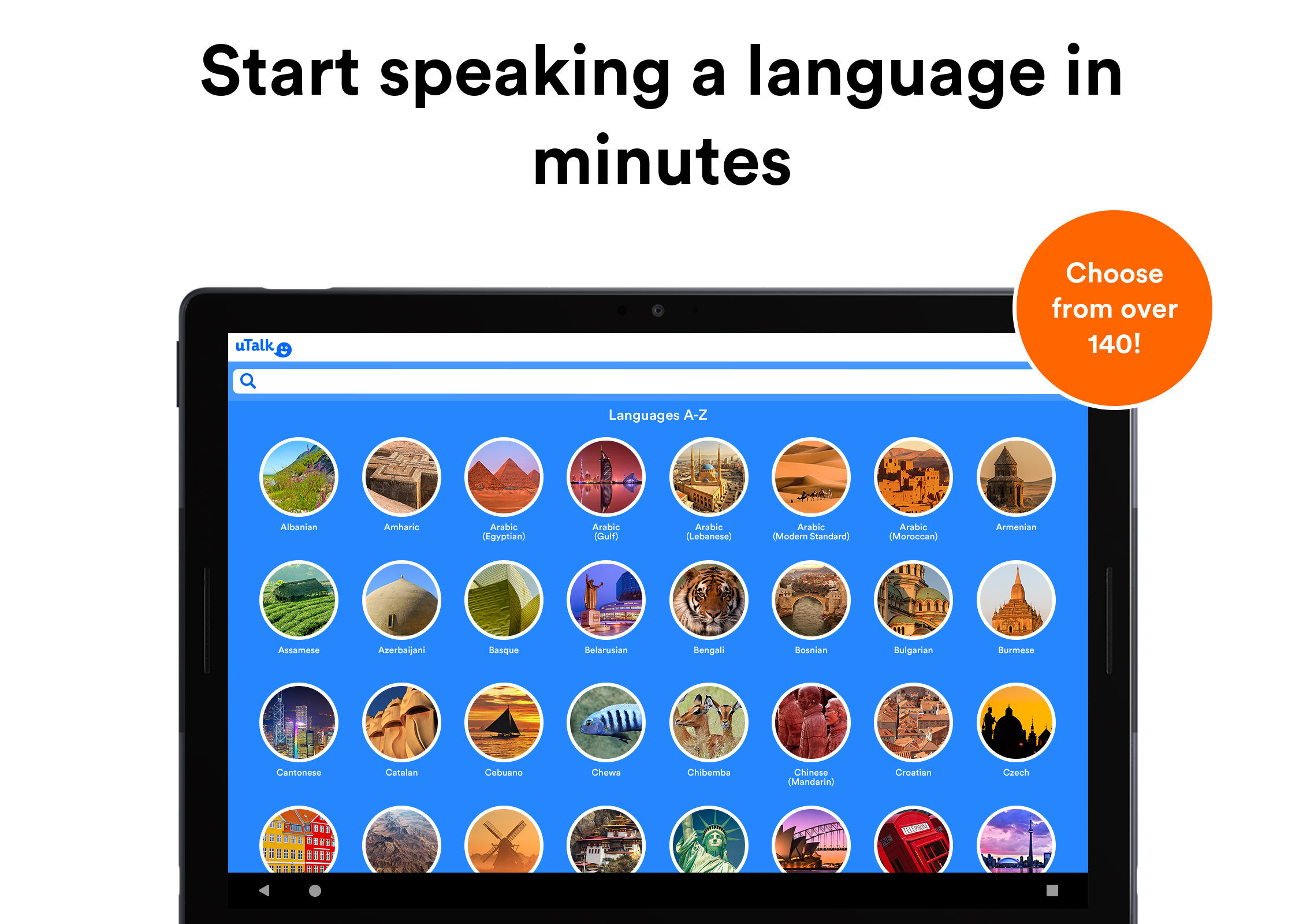 Start speaking a language in minutes

Choose from over 140!

uTalk

Languages A-Z

Albanian
Amharic
Arabic (Egyptian)
Arabic (Gulf)
Arabic (Lebanese)
Arabic (Modern Standard)
Arabic (Moroccan)
Armenian

Assamese
Azerbaijani
Basque
Belarusian
Bengali
Bosnian
Bulgarian
Burmese

Cantonese
Catalan
Cebuano
Chewa
Chibemba
Chinese (Mandarin)
Croatian
Czech

TELEPHONE